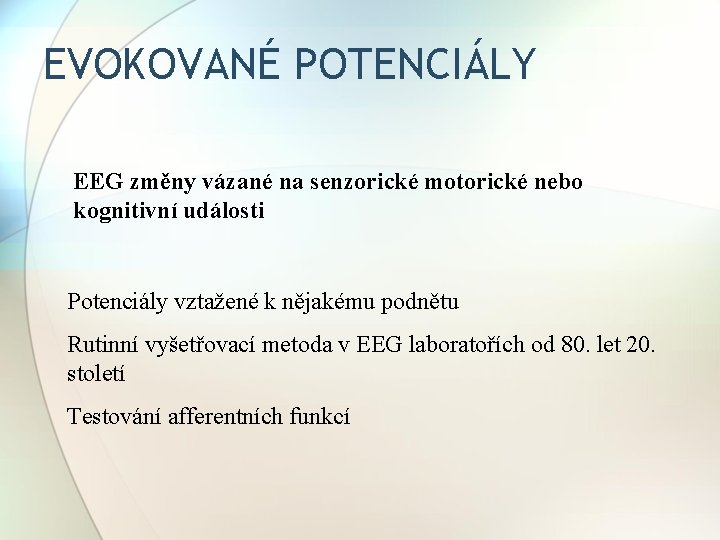 EVOKOVANÉ POTENCIÁLY

EEG změny vázané na senzorické motorické nebo kognitivní události

Potenciály vztažené k nějakému podnětu

Rutinní vyšetřovací metoda v EEG laboratořích od 80. let 20. století

Testování afferentních funkcí